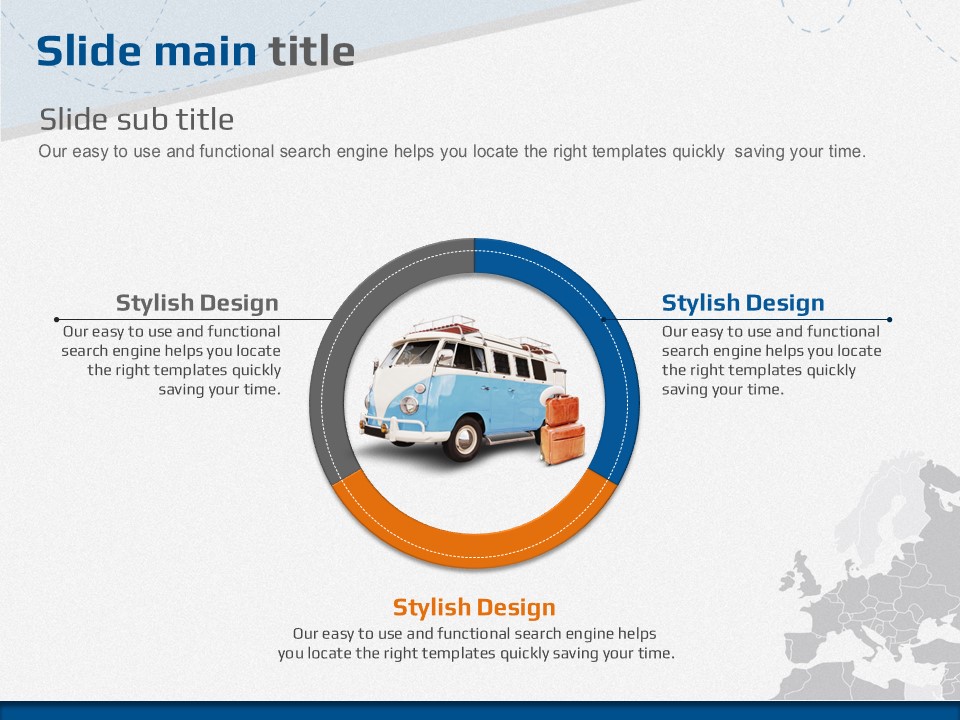 Slide main title

Slide sub title

Our easy to use and functional search engine helps you locate the right templates quickly saving your time.

Stylish Design

Our easy to use and functional search engine helps you locate the right templates quickly saving your time.

Stylish Design

Our easy to use and functional search engine helps you locate the right templates quickly saving your time.

Stylish Design

Our easy to use and functional search engine helps you locate the right templates quickly saving your time.